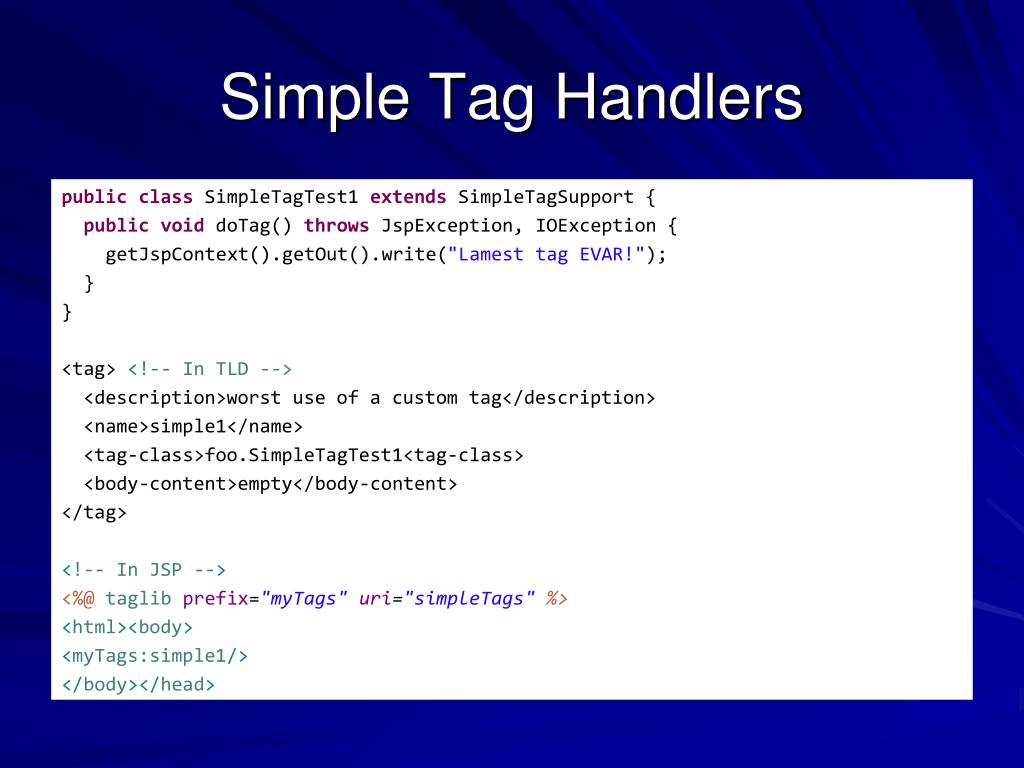 Simple Tag Handlers

public class SimpleTagTest1 extends SimpleTagSupport {
  public void doTag() throws JspException, IOException {
    getJspContext().getOut().write("Lamest tag EVAR!");
  }
}

<tag> <!-- In TLD -->
  <description>worst use of a custom tag</description>
  <name>simple1</name>
  <tag-class>foo.SimpleTagTest1<tag-class>
  <body-content>empty</body-content>
</tag>

<!-- In JSP -->
<%@ taglib prefix="myTags" uri="simpleTags" %>
<html><body>
<myTags:simple1/>
</body></head>